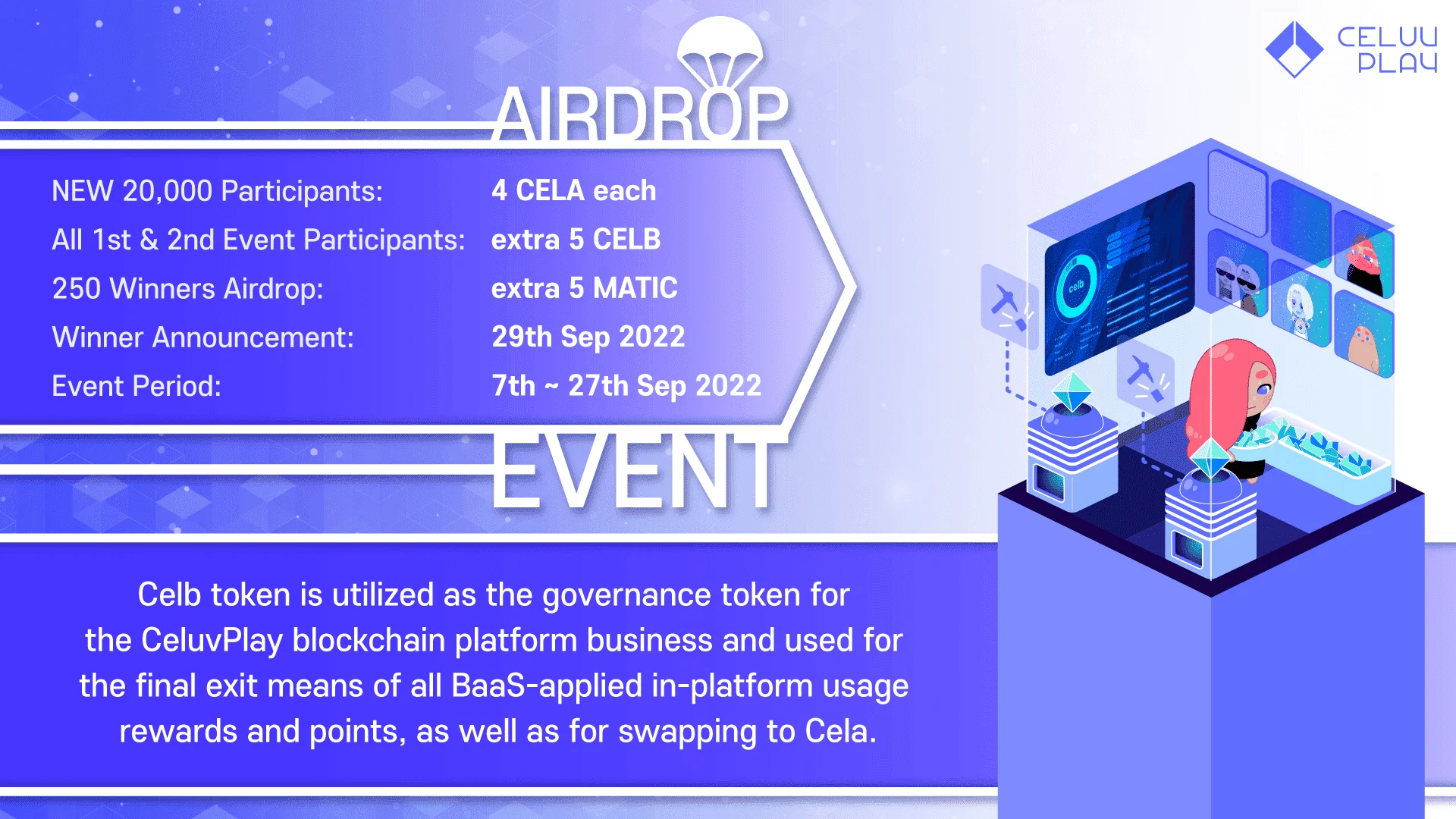 CELUV PLAY

AIRDROP

NEW 20,000 Participants: 4 CELA each
All 1st & 2nd Event Participants: extra 5 CELB
250 Winners Airdrop: extra 5 MATIC
Winner Announcement: 29th Sep 2022
Event Period: 7th ~ 27th Sep 2022

EVENT

celb

Celb token is utilized as the governance token for the CeluvPlay blockchain platform business and used for the final exit means of all BaaS-applied in-platform usage rewards and points, as well as for swapping to Cela.